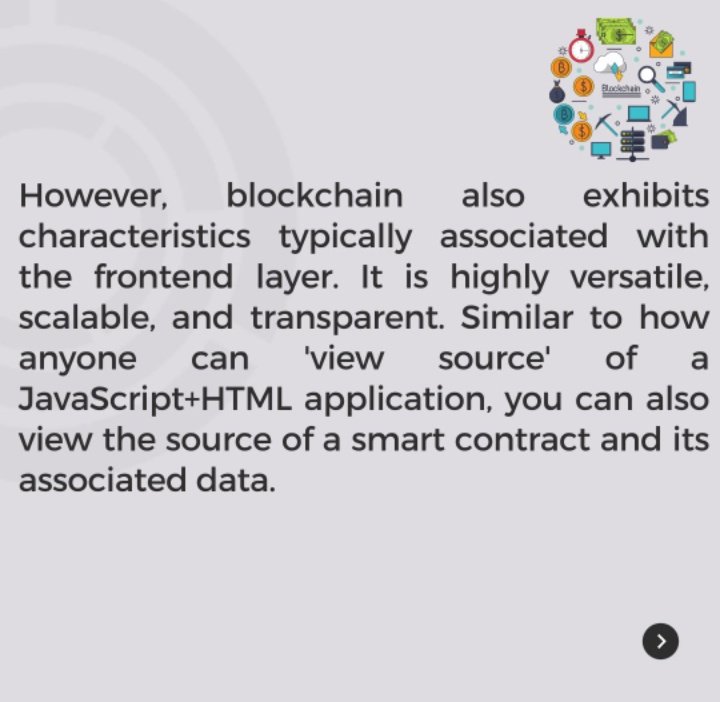 Blockchain

However, blockchain also exhibits characteristics typically associated with the frontend layer. It is highly versatile, scalable, and transparent. Similar to how anyone can 'view source' of a JavaScript+HTML application, you can also view the source of a smart contract and its associated data.

›